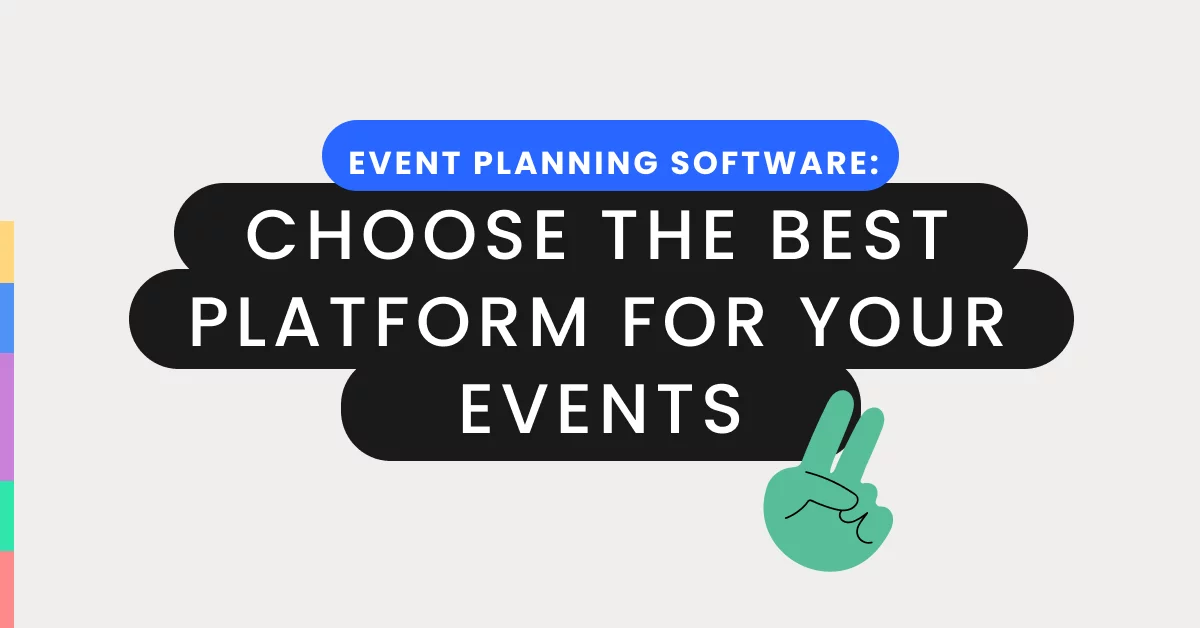 EVENT PLANNING SOFTWARE:

CHOOSE THE BEST PLATFORM FOR YOUR EVENTS